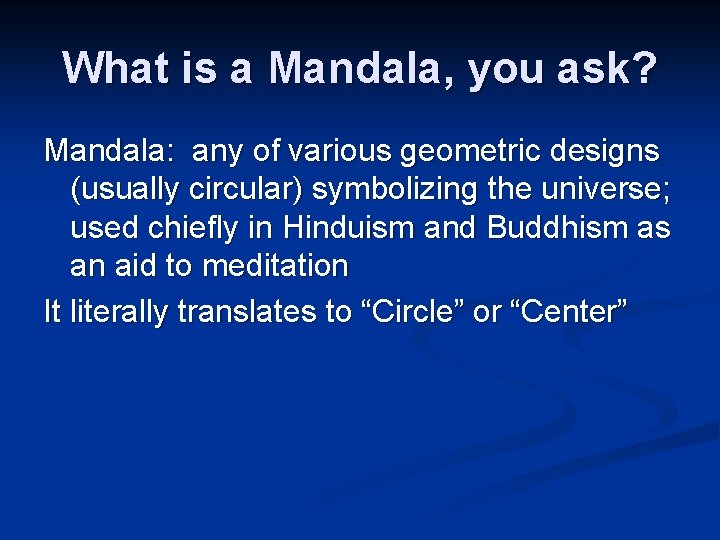 What is a Mandala, you ask?

Mandala: any of various geometric designs (usually circular) symbolizing the universe; used chiefly in Hinduism and Buddhism as an aid to meditation

It literally translates to “Circle” or “Center”